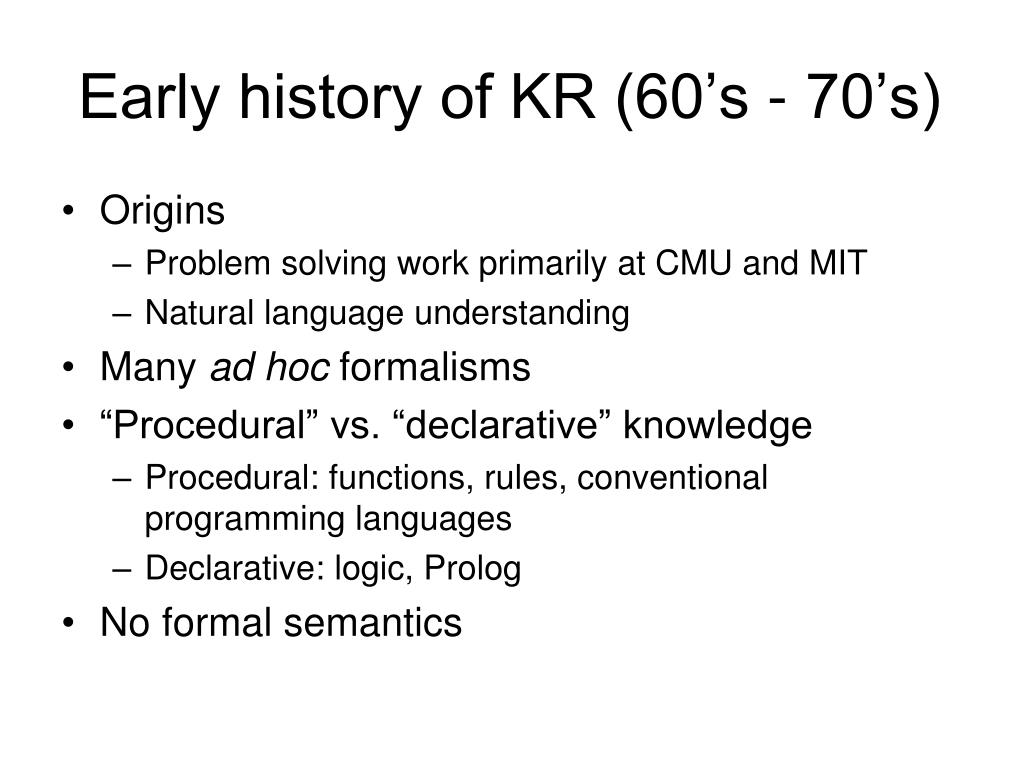 Early history of KR (60’s - 70’s)

• Origins
– Problem solving work primarily at CMU and MIT
– Natural language understanding
• Many ad hoc formalisms
• “Procedural” vs. “declarative” knowledge
– Procedural: functions, rules, conventional programming languages
– Declarative: logic, Prolog
• No formal semantics